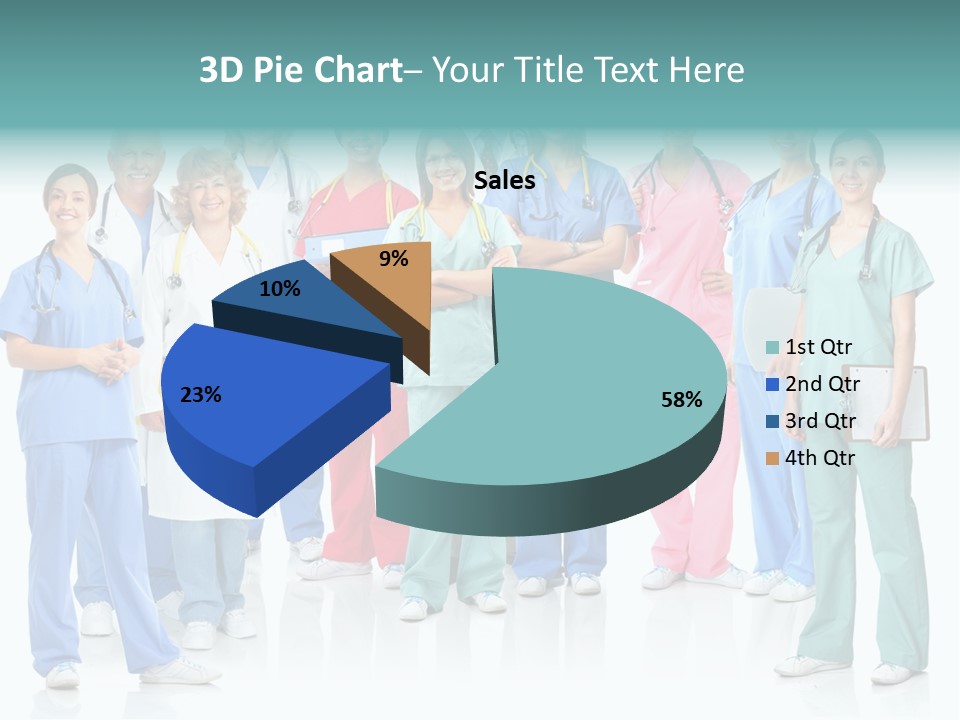 3D Pie Chart– Your Title Text Here

Sales

9%
10%
23%
58%

1st Qtr
2nd Qtr
3rd Qtr
4th Qtr